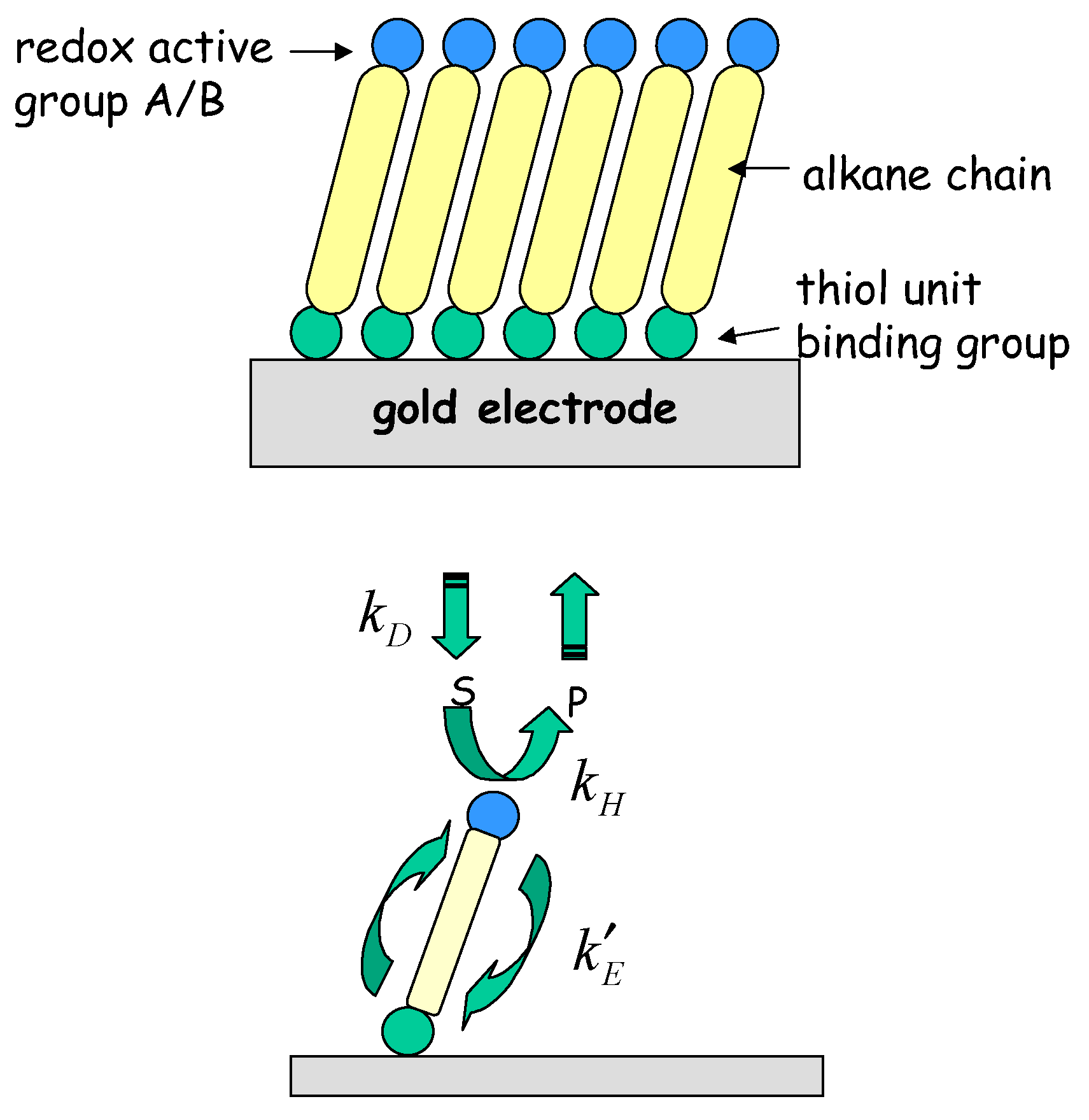 redox active group A/B

alkane chain

thiol unit binding group

gold electrode

$k_D$

S

P

$k_H$

$k'_E$